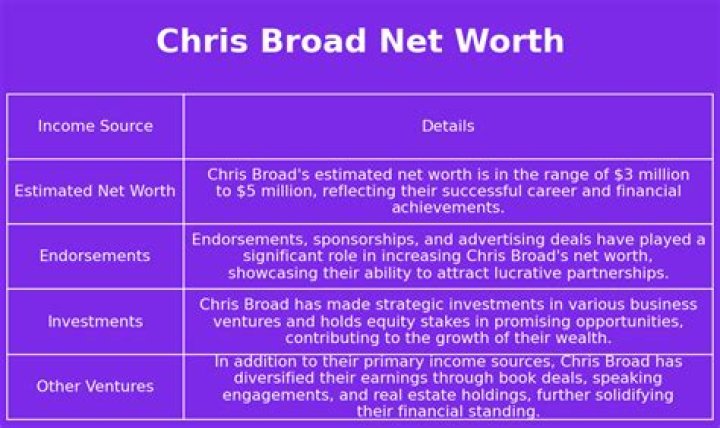 Chris Broad Net Worth

| Income Source | Details |
|---|---|
| Estimated Net Worth | Chris Broad's estimated net worth is in the range of \$3 million to \$5 million, reflecting their successful career and financial achievements. |
| Endorsements | Endorsements, sponsorships, and advertising deals have played a significant role in increasing Chris Broad's net worth, showcasing their ability to attract lucrative partnerships. |
| Investments | Chris Broad has made strategic investments in various business ventures and holds equity stakes in promising opportunities, contributing to the growth of their wealth. |
| Other Ventures | In addition to their primary income sources, Chris Broad has diversified their earnings through book deals, speaking engagements, and real estate holdings, further solidifying their financial standing. |